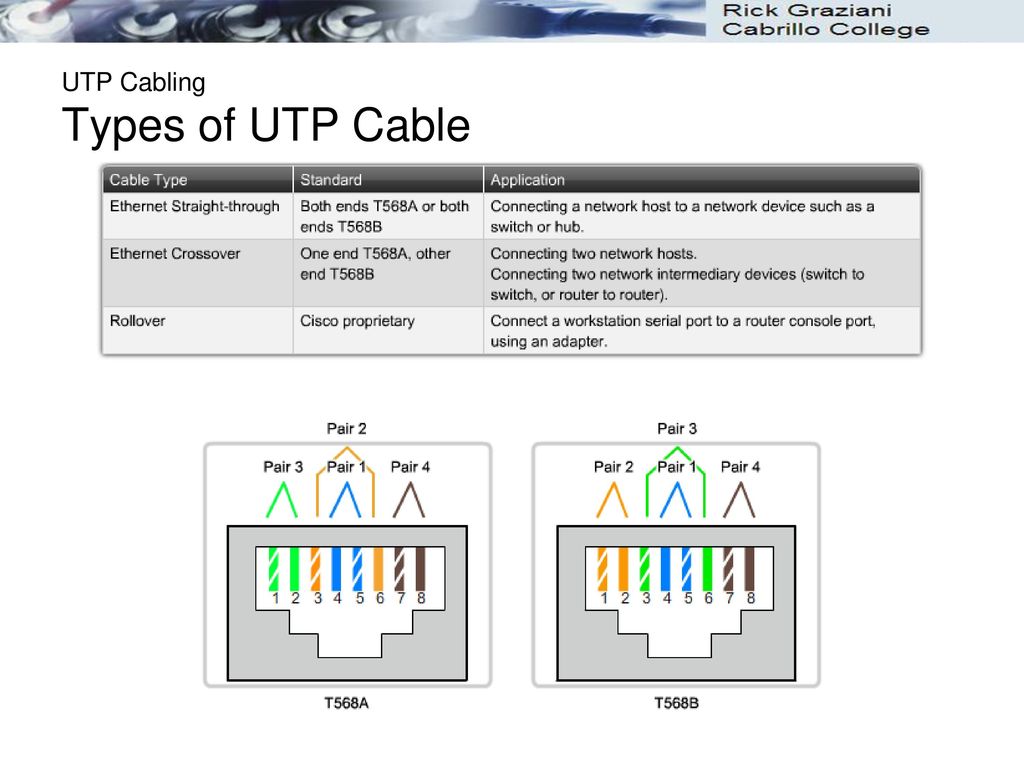 Rick Graziani
Cabrillo College

UTP Cabling
Types of UTP Cable

| Cable Type | Standard | Application |
|---|---|---|
| Ethernet Straight-through | Both ends T568A or both ends T568B | Connecting a network host to a network device such as a switch or hub. |
| Ethernet Crossover | One end T568A, other end T568B | Connecting two network hosts. Connecting two network intermediary devices (switch to switch, or router to router). |
| Rollover | Cisco proprietary | Connect a workstation serial port to a router console port, using an adapter. |

Pair 2
Pair 3 Pair 1 Pair 4
1 2 3 4 5 6 7 8
T568A

Pair 3
Pair 2 Pair 1 Pair 4
1 2 3 4 5 6 7 8
T568B